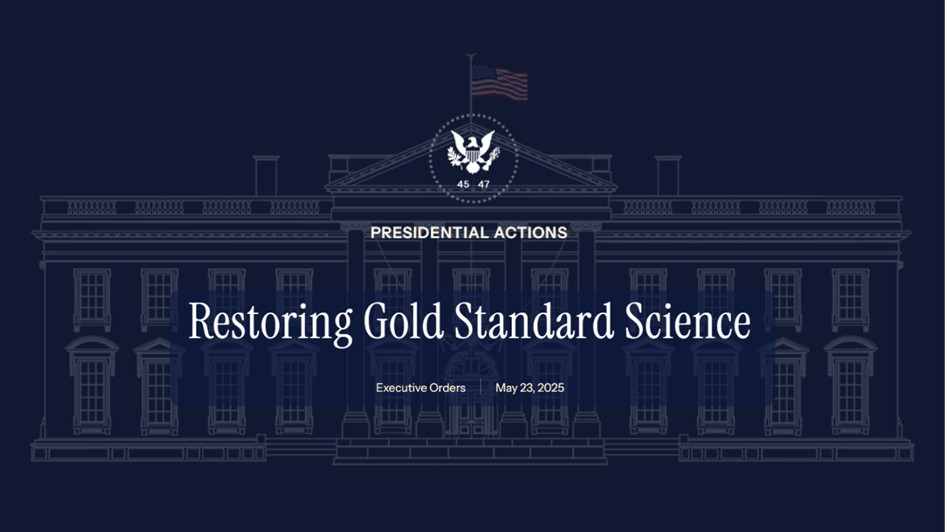 45 47

PRESIDENTIAL ACTIONS

Restoring Gold Standard Science

Executive Orders | May 23, 2025